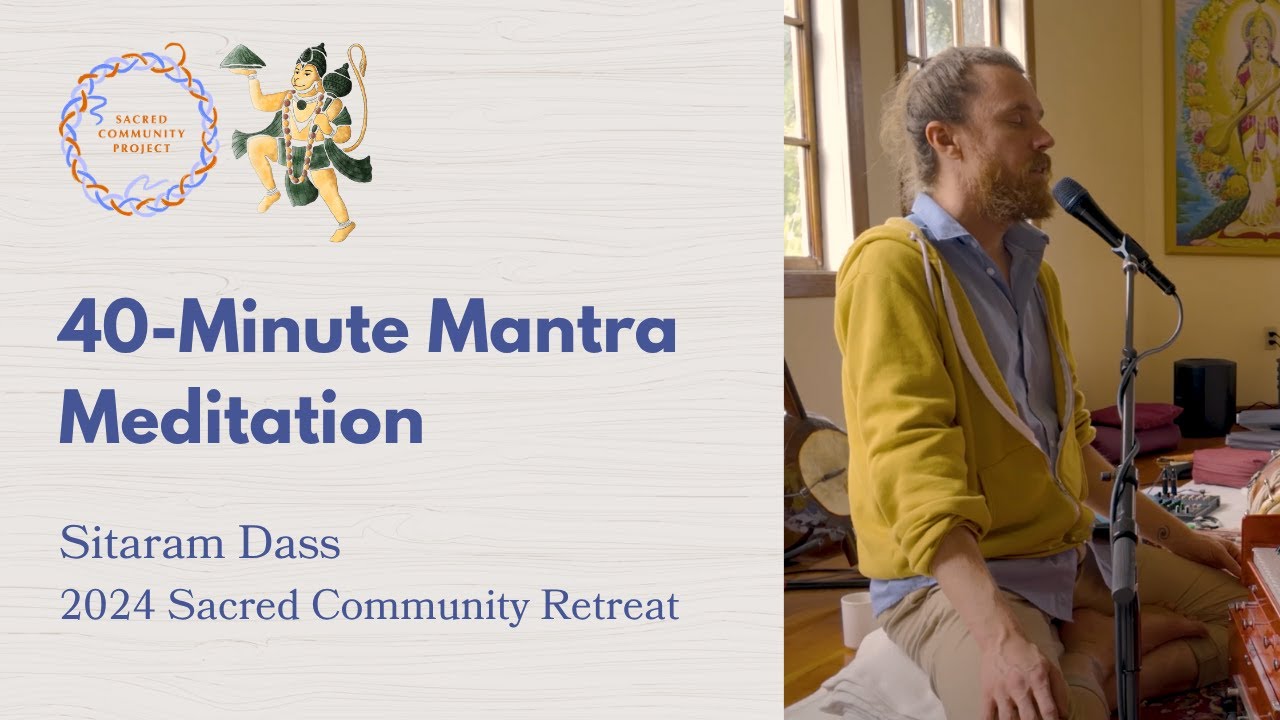 SACRED COMMUNITY PROJECT

40-Minute Mantra Meditation

Sitaram Dass
2024 Sacred Community Retreat